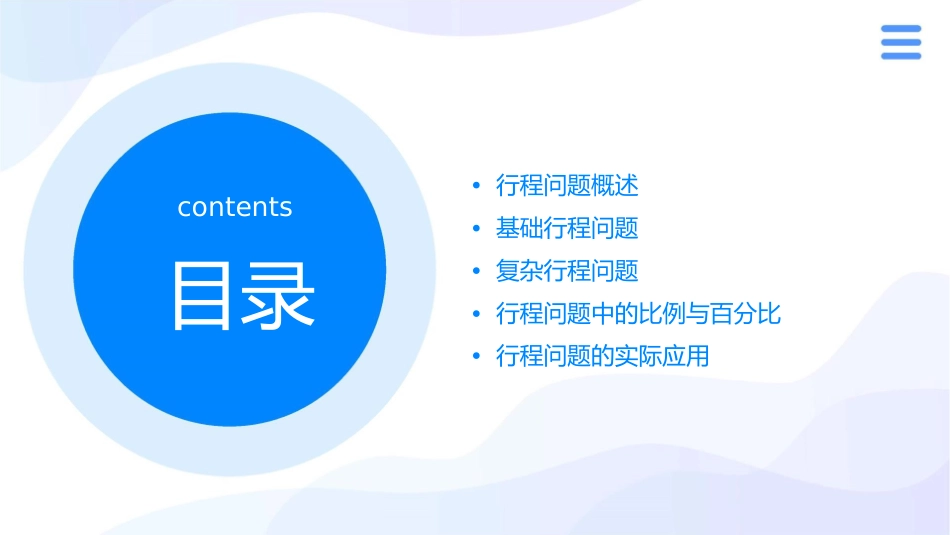 contents

目录

• 行程问题概述
• 基础行程问题
• 复杂行程问题
• 行程问题中的比例与百分比
• 行程问题的实际应用